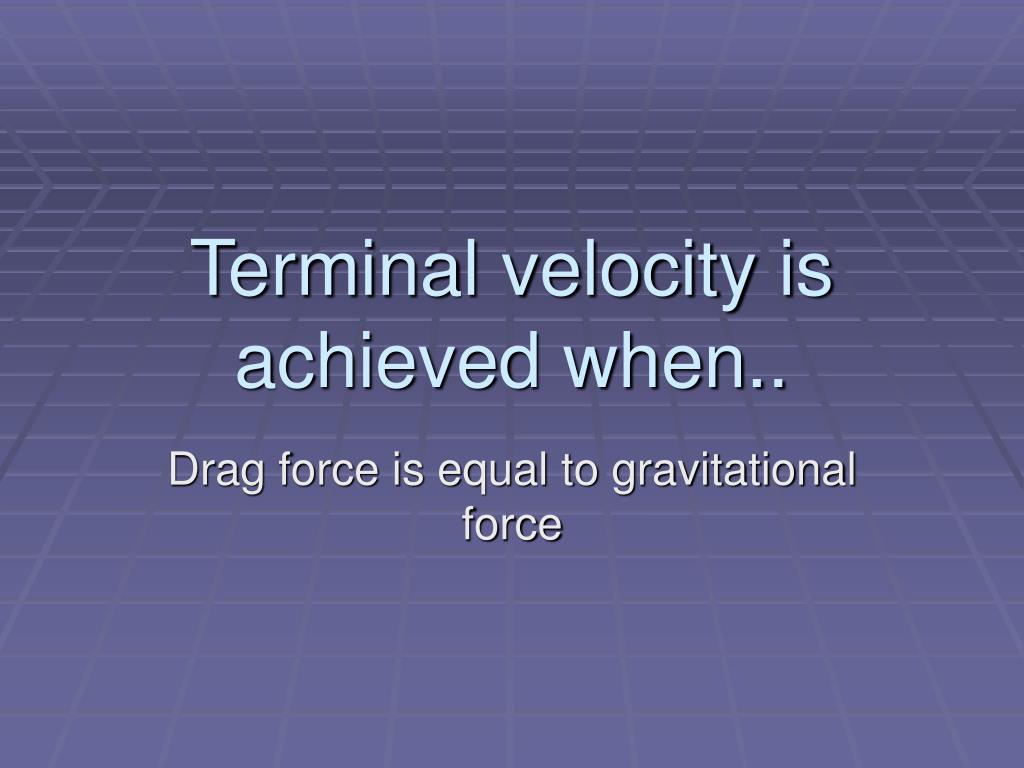 Terminal velocity is achieved when..

Drag force is equal to gravitational force